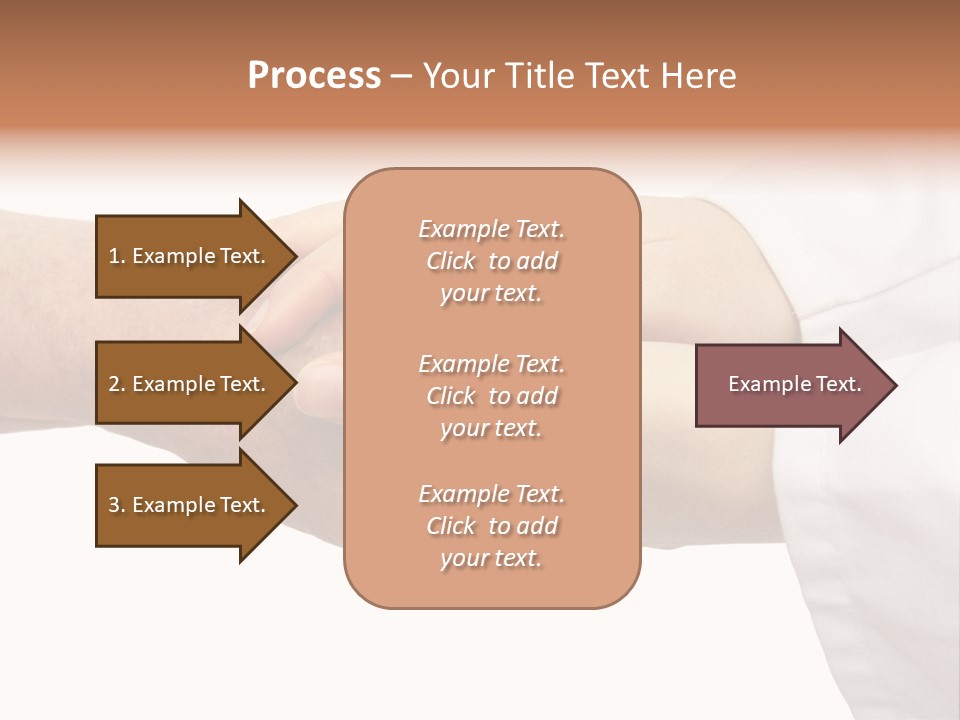 Process – Your Title Text Here

1. Example Text.

2. Example Text.

3. Example Text.

Example Text. Click to add your text.

Example Text. Click to add your text.

Example Text. Click to add your text.

Example Text.